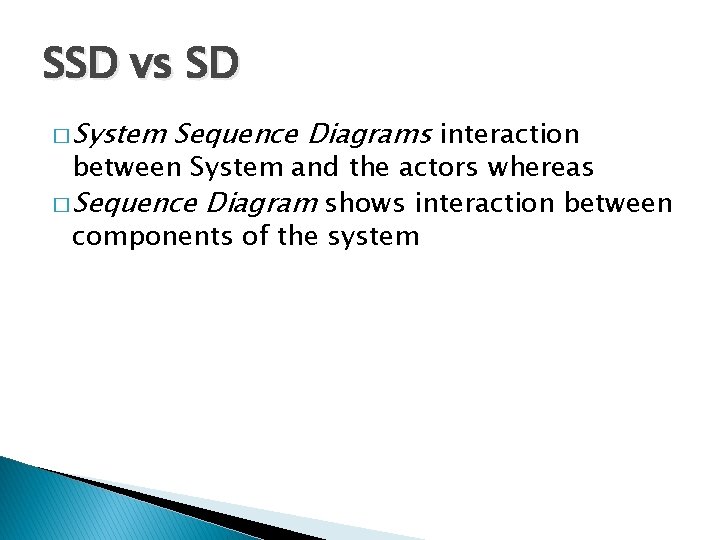 SSD vs SD

□ System Sequence Diagrams interaction between System and the actors whereas

□ Sequence Diagram shows interaction between components of the system